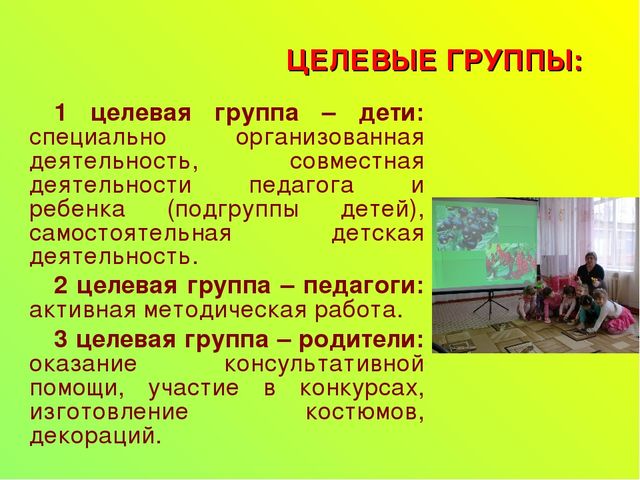 ЦЕЛЕВЫЕ ГРУППЫ:

1 целевая группа – дети: специально организованная деятельность, совместная деятельности педагога и ребенка (подгруппы детей), самостоятельная детская деятельность.

2 целевая группа – педагоги: активная методическая работа.

3 целевая группа – родители: оказание консультативной помощи, участие в конкурсах, изготовление костюмов, декораций.